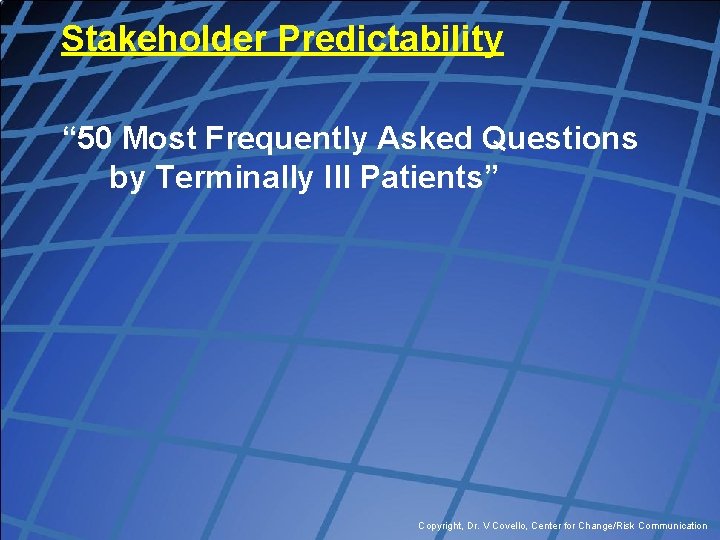 Stakeholder Predictability

“50 Most Frequently Asked Questions by Terminally Ill Patients”

Copyright, Dr. V Covello, Center for Change/Risk Communication